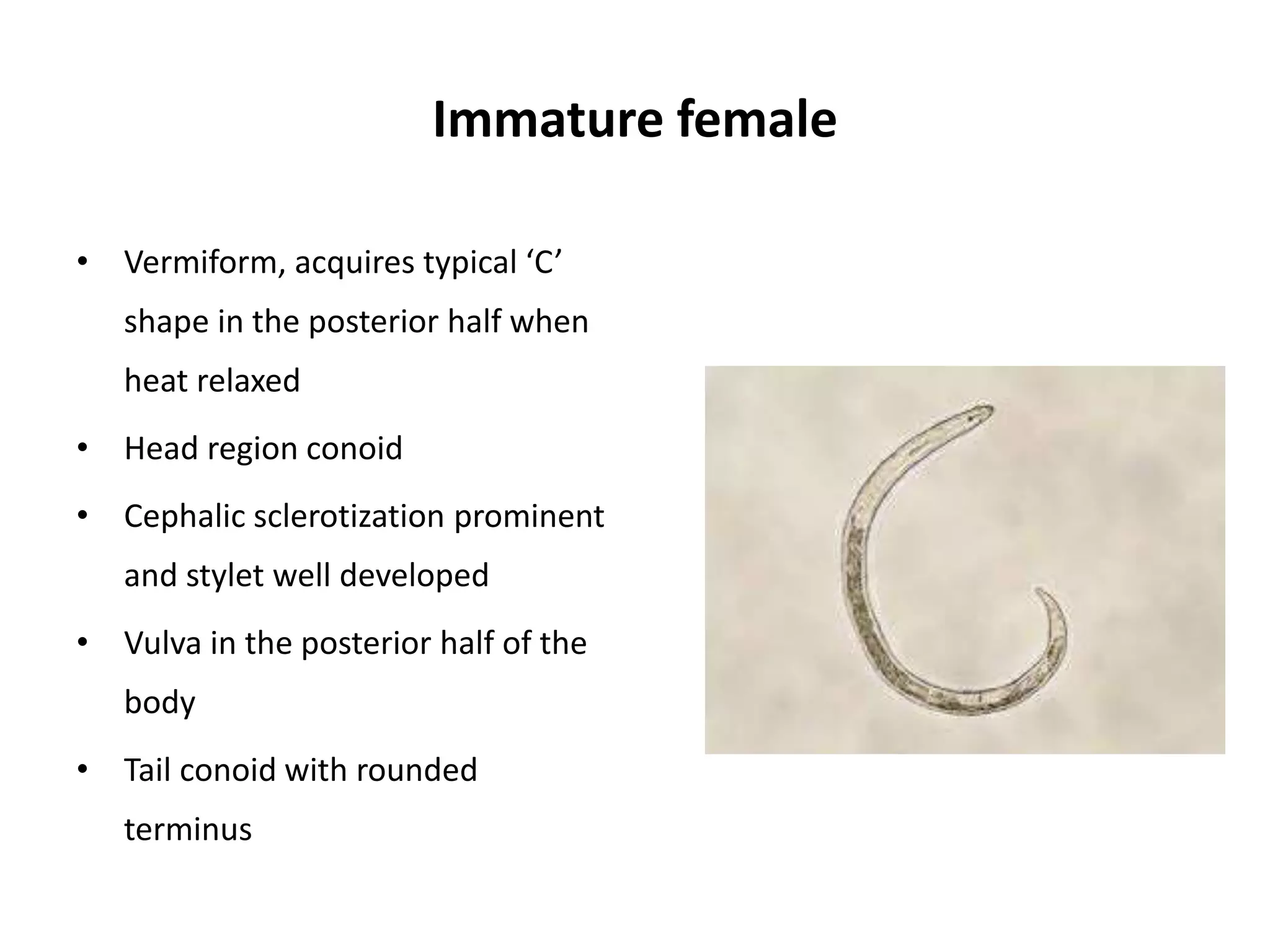 Immature female

• Vermiform, acquires typical ‘C’ shape in the posterior half when heat relaxed
• Head region conoid
• Cephalic sclerotization prominent and stylet well developed
• Vulva in the posterior half of the body
• Tail conoid with rounded terminus